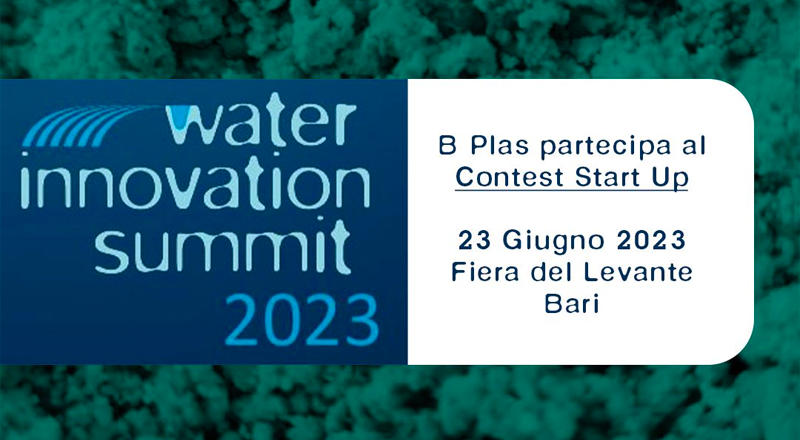 water innovation summit 2023

B Plas partecipa al Contest Start Up

23 Giugno 2023
Fiera del Levante
Bari